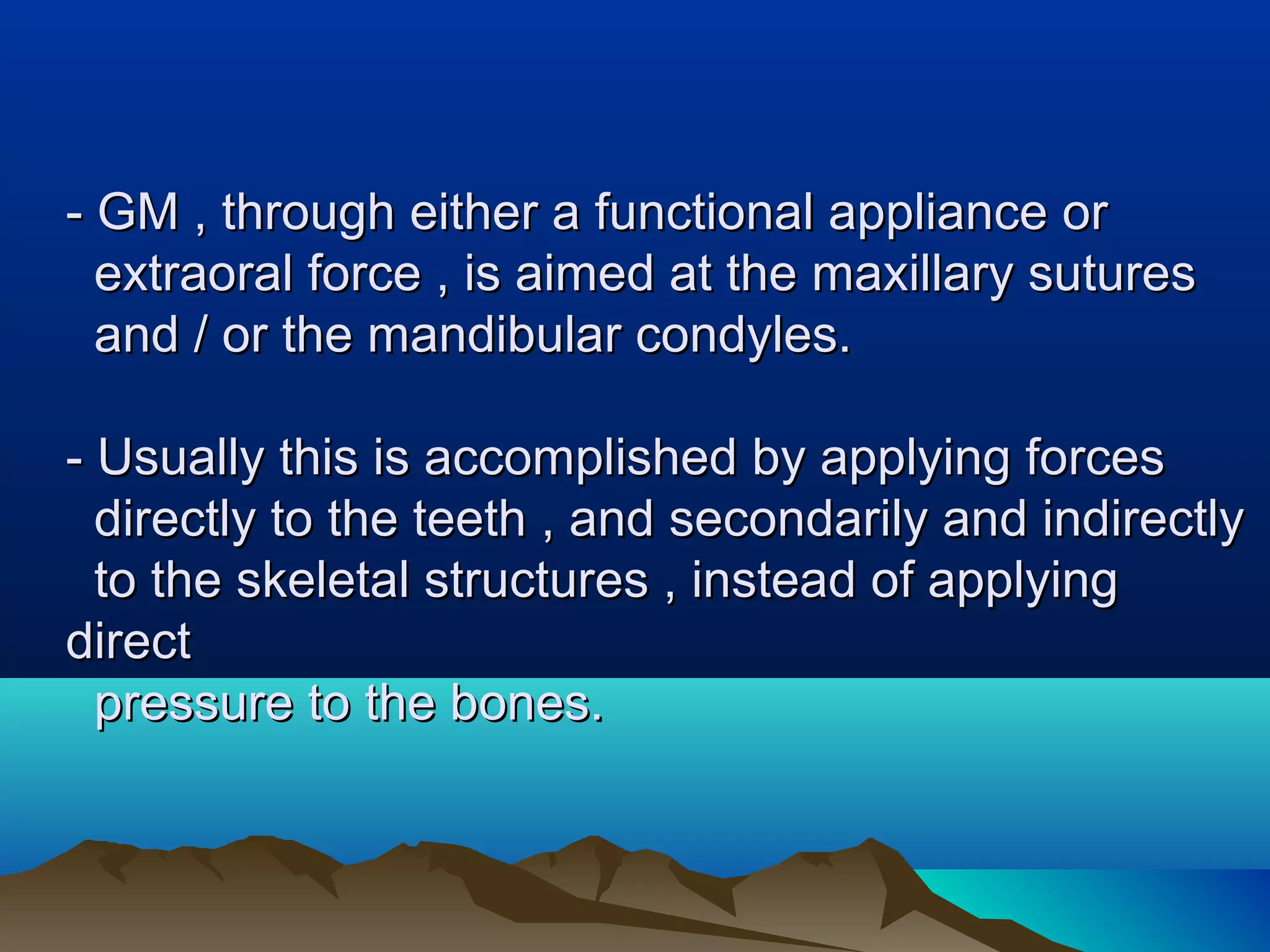 - GM , through either a functional appliance or extraoral force , is aimed at the maxillary sutures and / or the mandibular condyles.

- Usually this is accomplished by applying forces directly to the teeth , and secondarily and indirectly to the skeletal structures , instead of applying direct pressure to the bones.